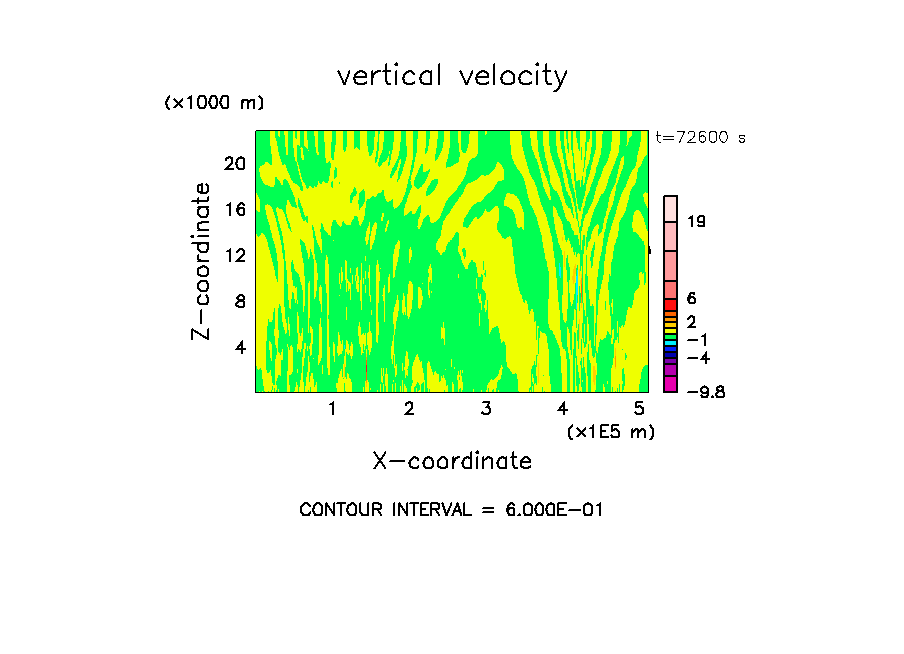 vertical velocity

(x1000 m)

t=72600 s

20
16
12
8
4

Z-coordinate

19
6
2
-1
-4
-9.8

1
2
3
4
5

(x1E5 m)

X-coordinate

CONTOUR INTERVAL = 6.000E-01